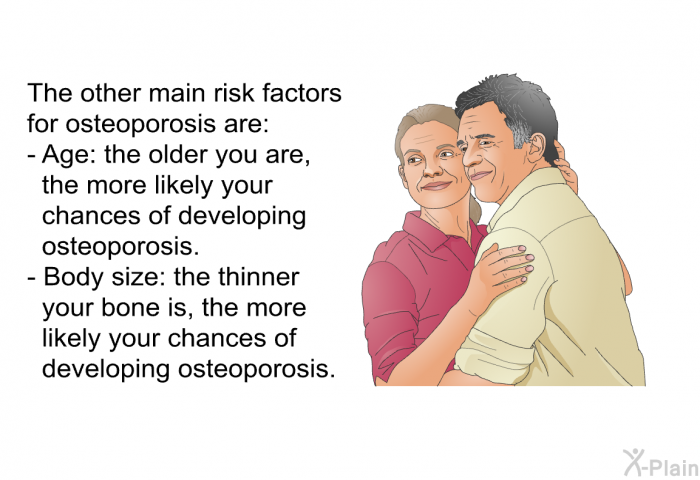 The other main risk factors for osteoporosis are:
- Age: the older you are, the more likely your chances of developing osteoporosis.
- Body size: the thinner your bone is, the more likely your chances of developing osteoporosis.

X-Plain